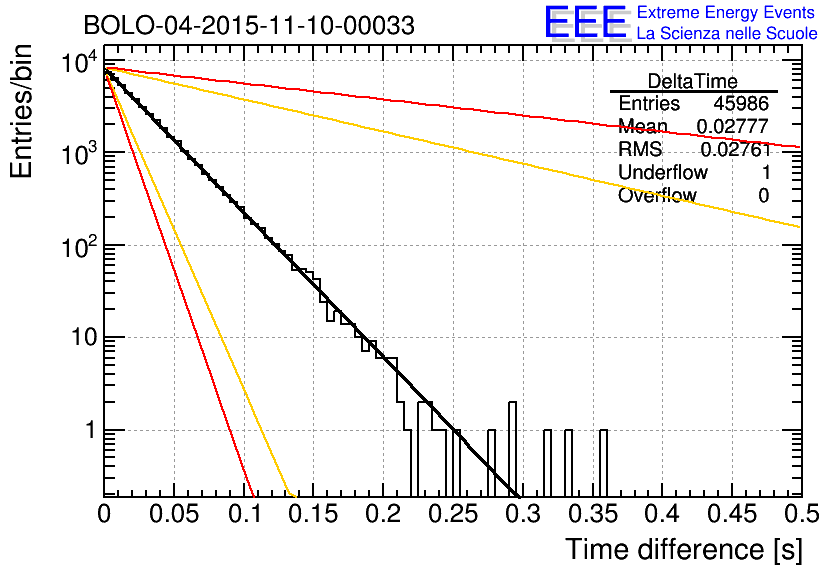 BOLO-04-2015-11-10-00033

EEE Extreme Energy Events
La Scienza nelle Scuole

Entries/bin

$10^4$
$10^3$
$10^2$
10
1

| DeltaTime | |
|---|---|
| Entries | 45986 |
| Mean | 0.02777 |
| RMS | 0.02761 |
| Underflow | 1 |
| Overflow | 0 |

0 0.05 0.1 0.15 0.2 0.25 0.3 0.35 0.4 0.45 0.5

Time difference [s]